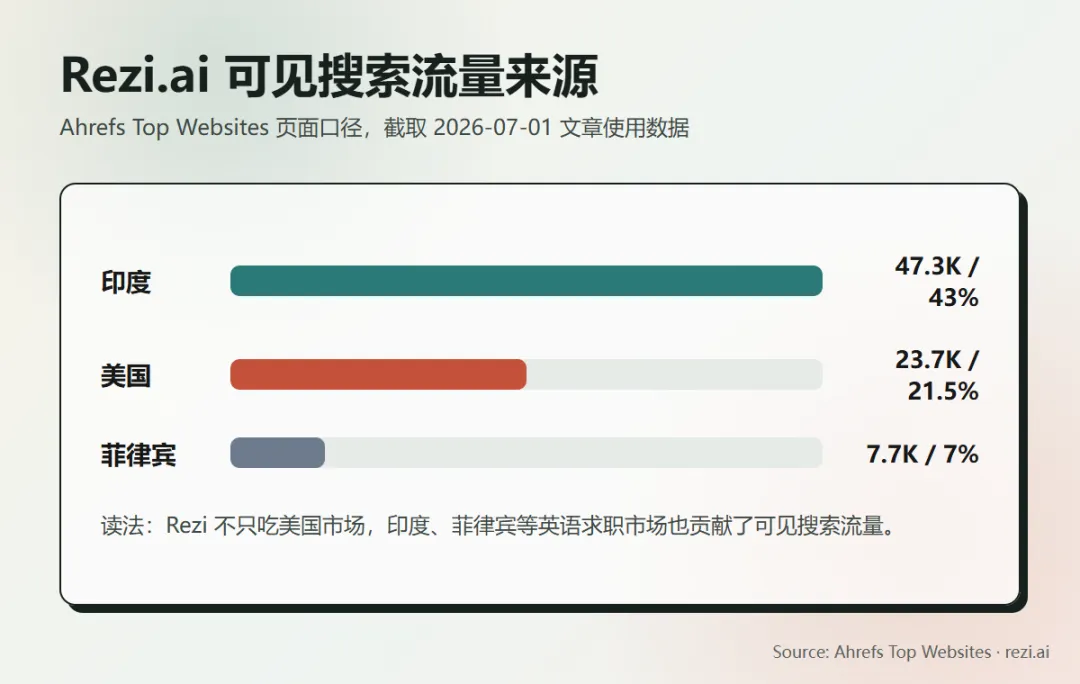 Rezi.ai 可见搜索流量来源

Ahrefs Top Websites 页面口径，截取 2026-07-01 文章使用数据

印度

47.3K / 43%

美国

23.7K / 21.5%

菲律宾

7.7K / 7%

读法：Rezi 不只吃美国市场，印度、菲律宾等英语求职市场也贡献了可见搜索流量。

Source: Ahrefs Top Websites · rezi.ai